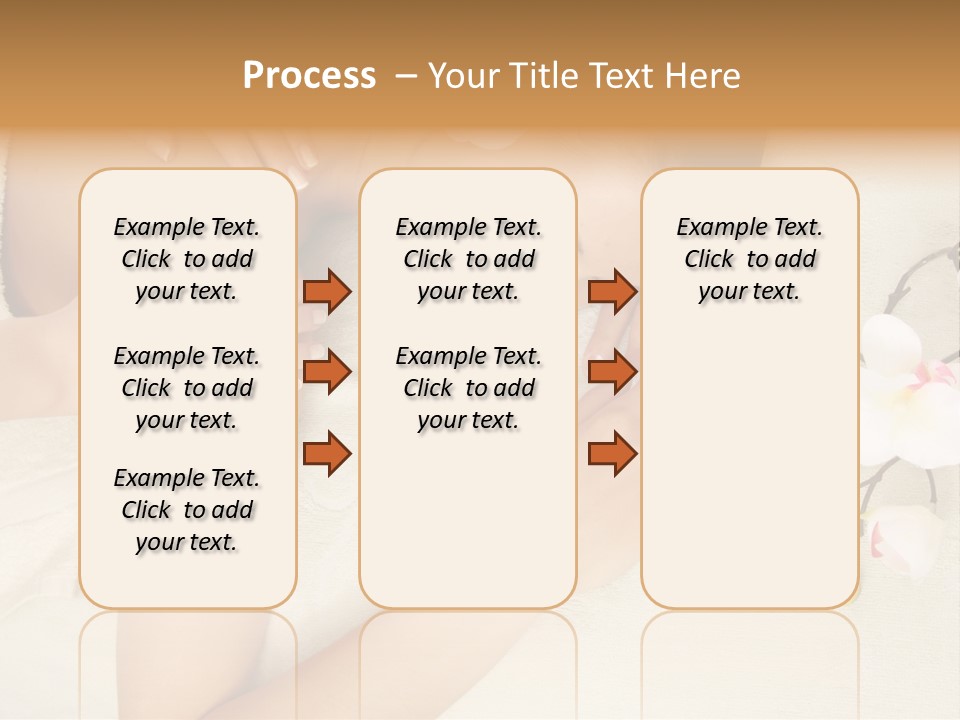 Process – Your Title Text Here

Example Text. Click to add your text.

Example Text. Click to add your text.

Example Text. Click to add your text.

Example Text. Click to add your text.

Example Text. Click to add your text.

Example Text. Click to add your text.